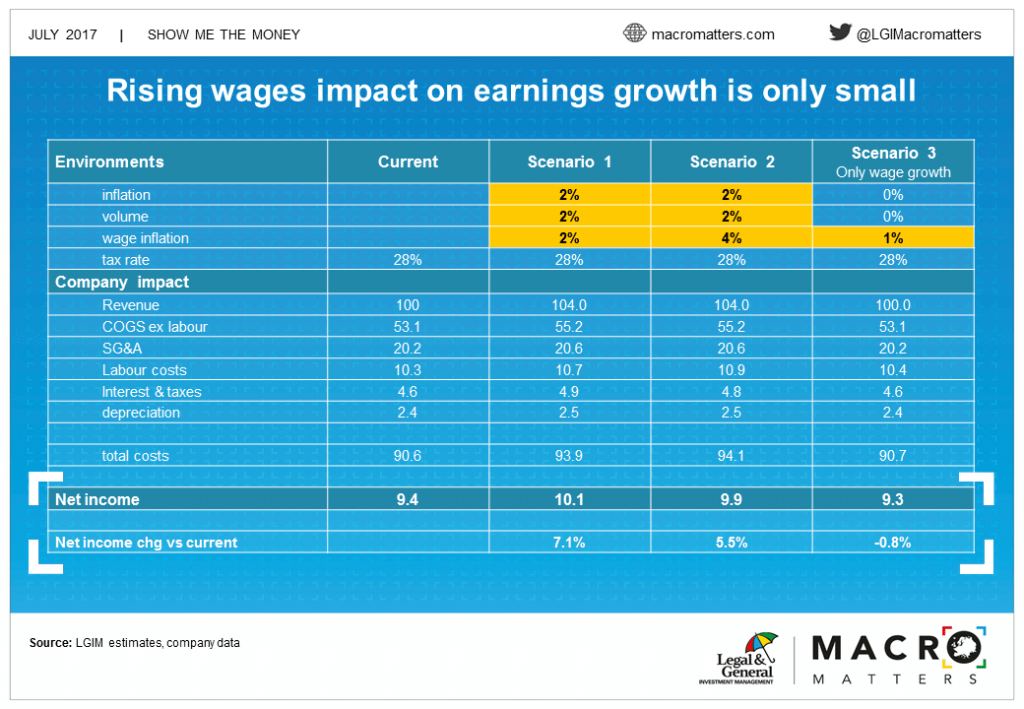 JULY 2017 | SHOW ME THE MONEY

macromatters.com

@LGIMacromatters

Rising wages impact on earnings growth is only small

| Environments | Current | Scenario 1 | Scenario 2 | Scenario 3 Only wage growth |
|---|---|---|---|---|
| inflation | | 2% | 2% | 0% |
| volume | | 2% | 2% | 0% |
| wage inflation | | 2% | 4% | 1% |
| tax rate | 28% | 28% | 28% | 28% |
| Company impact | | | | |
| Revenue | 100 | 104.0 | 104.0 | 100.0 |
| COGS ex labour | 53.1 | 55.2 | 55.2 | 53.1 |
| SG&A | 20.2 | 20.6 | 20.6 | 20.2 |
| Labour costs | 10.3 | 10.7 | 10.9 | 10.4 |
| Interest & taxes | 4.6 | 4.9 | 4.8 | 4.6 |
| depreciation | 2.4 | 2.5 | 2.5 | 2.4 |
| | | | | |
| total costs | 90.6 | 93.9 | 94.1 | 90.7 |
| | | | | |
| Net income | 9.4 | 10.1 | 9.9 | 9.3 |
| | | | | |
| Net income chg vs current | | 7.1% | 5.5% | -0.8% |

Source: LGIM estimates, company data

Legal & General INVESTMENT MANAGEMENT

MACRO MATTERS